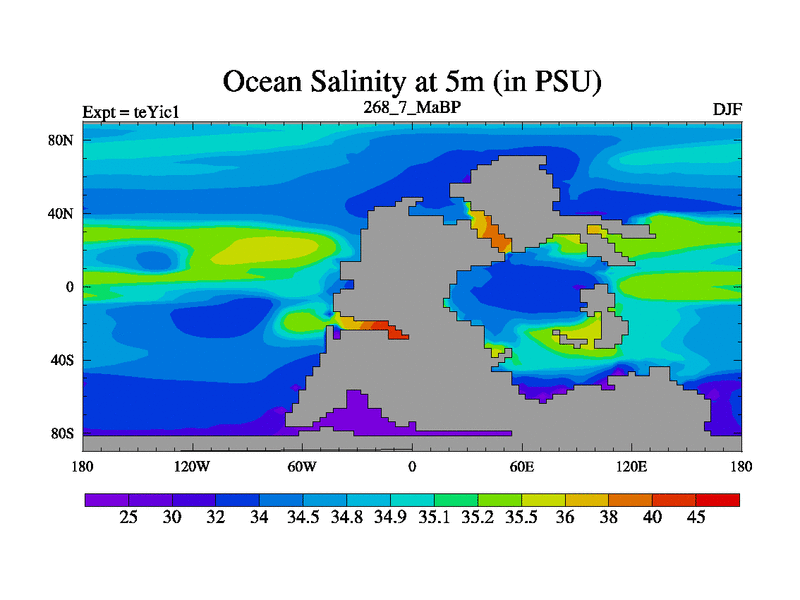 Ocean Salinity at 5m (in PSU)

Expt = teYic1
268_7_MaBP
DJF

80N
40N
0
40S
80S

180
120W
60W
0
60E
120E
180

25
30
32
34
34.5
34.8
34.9
35.1
35.2
35.5
36
38
40
45